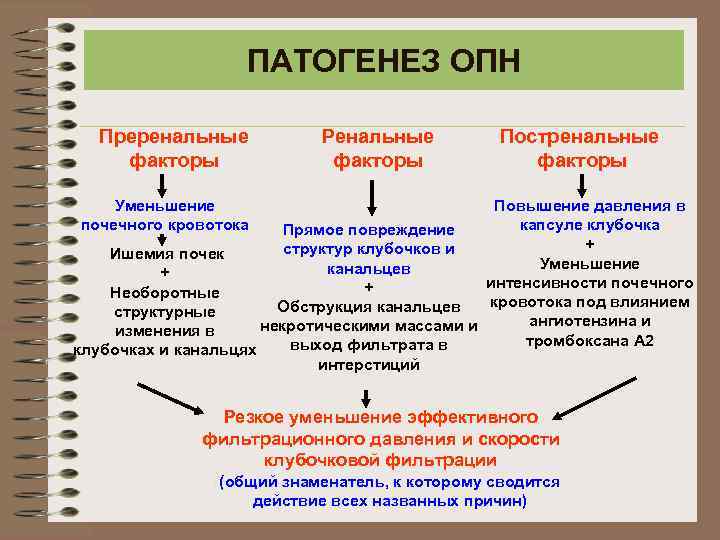 ПАТОГЕНЕЗ ОПН

Преренальные факторы

Уменьшение почечного кровотока

Ишемия почек
+
Необоротные структурные изменения в клубочках и канальцях

Ренальные факторы

Прямое повреждение структур клубочков и канальцев
+
Обструкция канальцев некротическими массами и выход фильтрата в интерстиций

Постренальные факторы

Повышение давления в капсуле клубочка
+
Уменьшение интенсивности почечного кровотока под влиянием ангиотензина и тромбоксана А2

Резкое уменьшение эффективного фильтрационного давления и скорости клубочковой фильтрации

(общий знаменатель, к которому сводится действие всех названных причин)